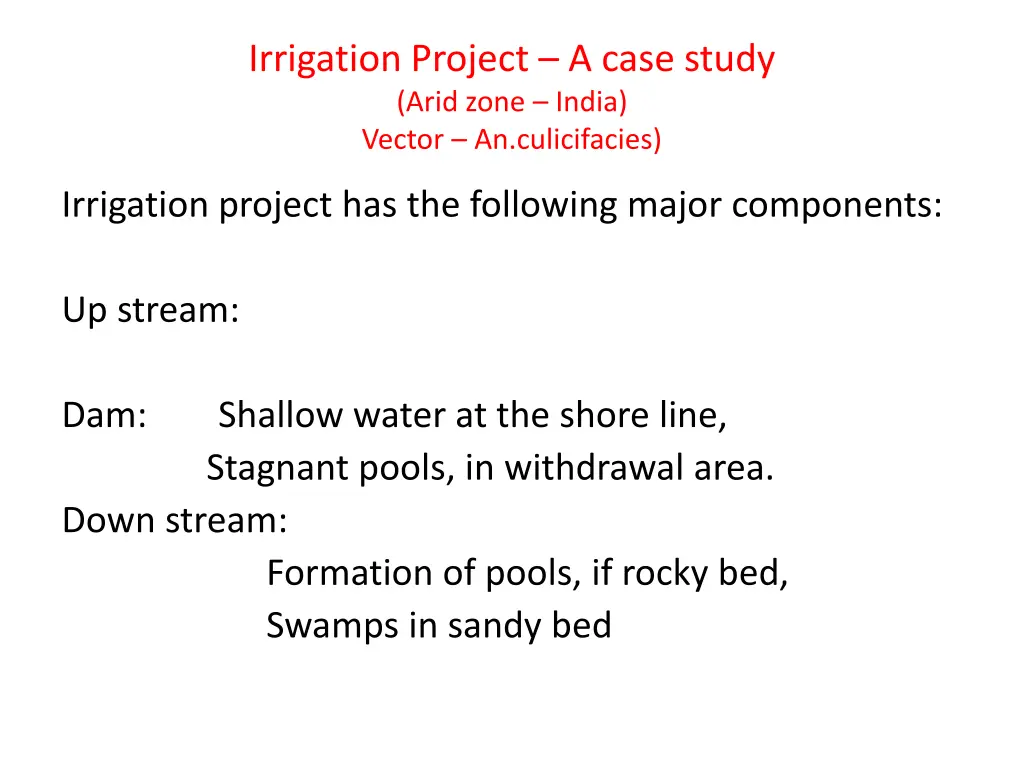 Irrigation Project – A case study
(Arid zone – India)
Vector – An.culicifacies)

Irrigation project has the following major components:

Up stream:

Dam: Shallow water at the shore line,
Stagnant pools, in withdrawal area.
Down stream:
Formation of pools, if rocky bed,
Swamps in sandy bed